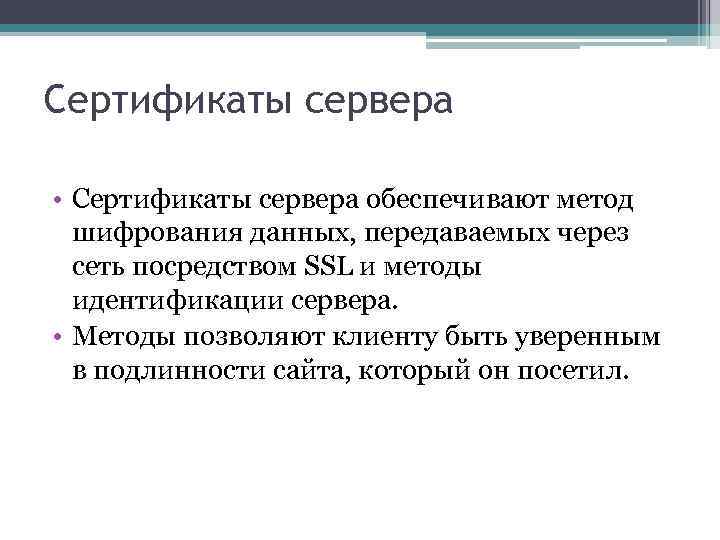 Сертификаты сервера

• Сертификаты сервера обеспечивают метод шифрования данных, передаваемых через сеть посредством SSL и методы идентификации сервера.
• Методы позволяют клиенту быть уверенным в подлинности сайта, который он посетил.